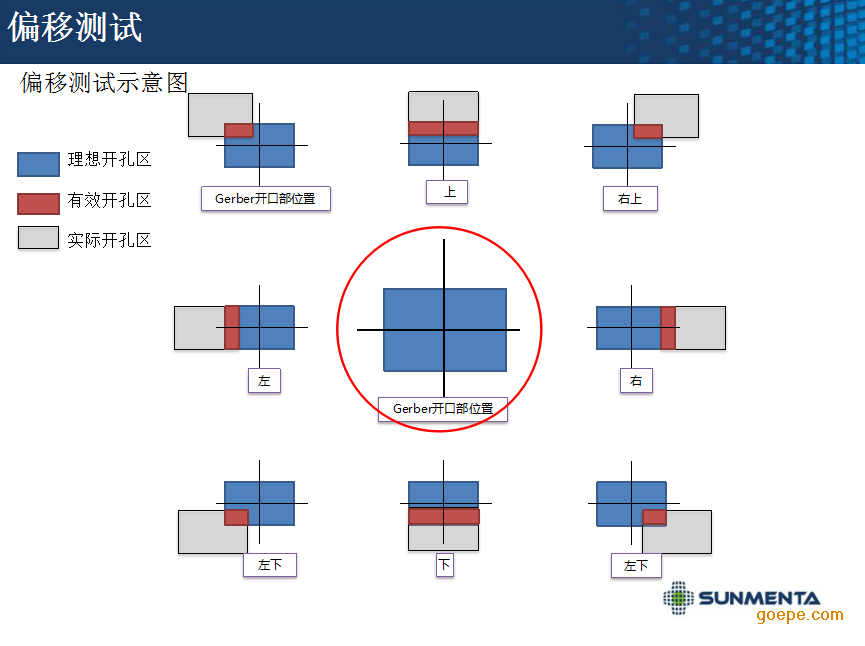 偏移测试

偏移测试示意图

理想开孔区

有效开孔区

实际开孔区

Gerber开口部位置

上

右上

左

Gerber开口部位置

右

左下

下

左下

SUNMENTA
goepe.com